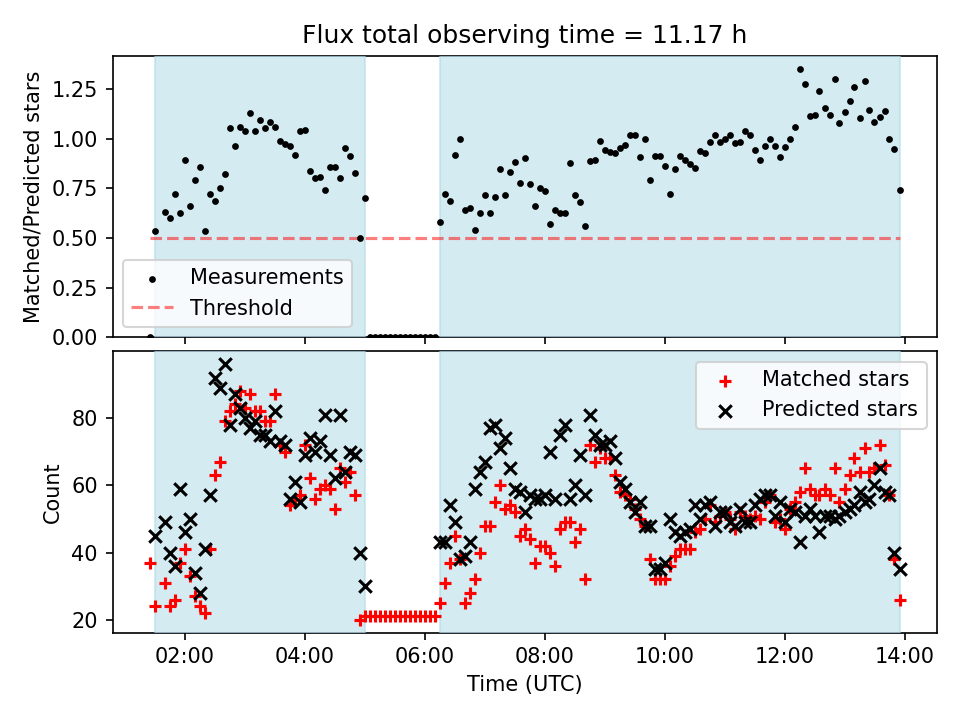 Flux total observing time = 11.17 h

Matched/Predicted stars

1.25
1.00
0.75
0.50
0.25
0.00

Measurements
Threshold

Count

80
60
40
20

Matched stars
Predicted stars

02:00
04:00
06:00
08:00
10:00
12:00
14:00

Time (UTC)